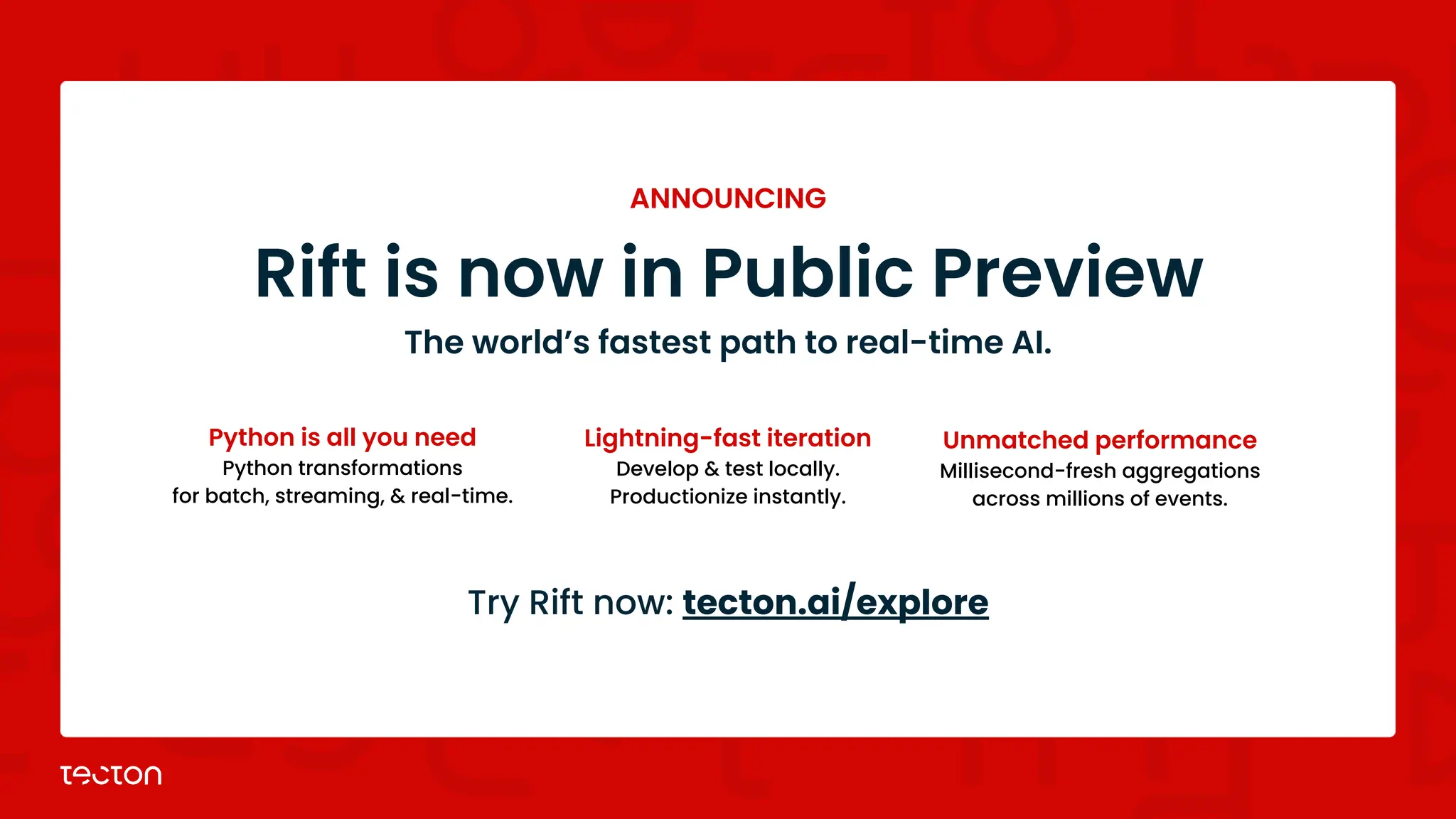 ANNOUNCING

Rift is now in Public Preview

The world's fastest path to real-time AI.

Python is all you need
Python transformations for batch, streaming, & real-time.

Lightning-fast iteration
Develop & test locally. Productionize instantly.

Unmatched performance
Millisecond-fresh aggregations across millions of events.

Try Rift now: tecton.ai/explore

tecton